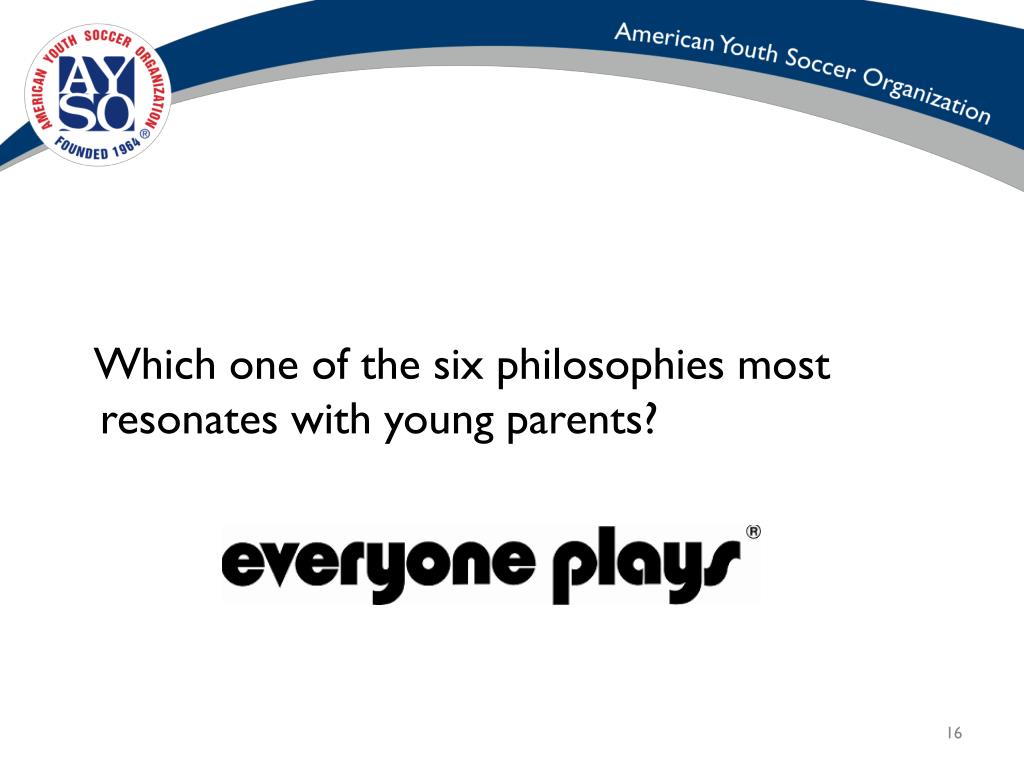 AMERICAN YOUTH SOCCER ORGANIZATION
AYSO®
FOUNDED 1964

American Youth Soccer Organization

Which one of the six philosophies most resonates with young parents?

everyone plays®

16